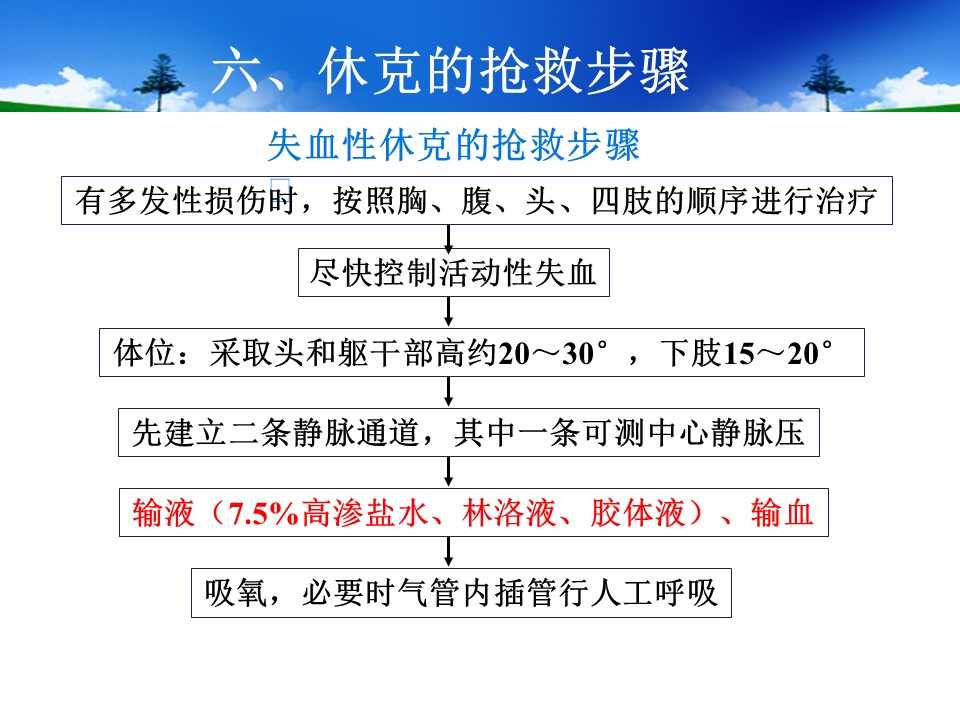 六、休克的抢救步骤

失血性休克的抢救步骤

有多发性损伤时，按照胸、腹、头、四肢的顺序进行治疗

尽快控制活动性失血

体位：采取头和躯干部高约20～30°，下肢15～20°

先建立二条静脉通道，其中一条可测中心静脉压

输液（7.5%高渗盐水、林洛液、胶体液）、输血

吸氧，必要时气管内插管行人工呼吸